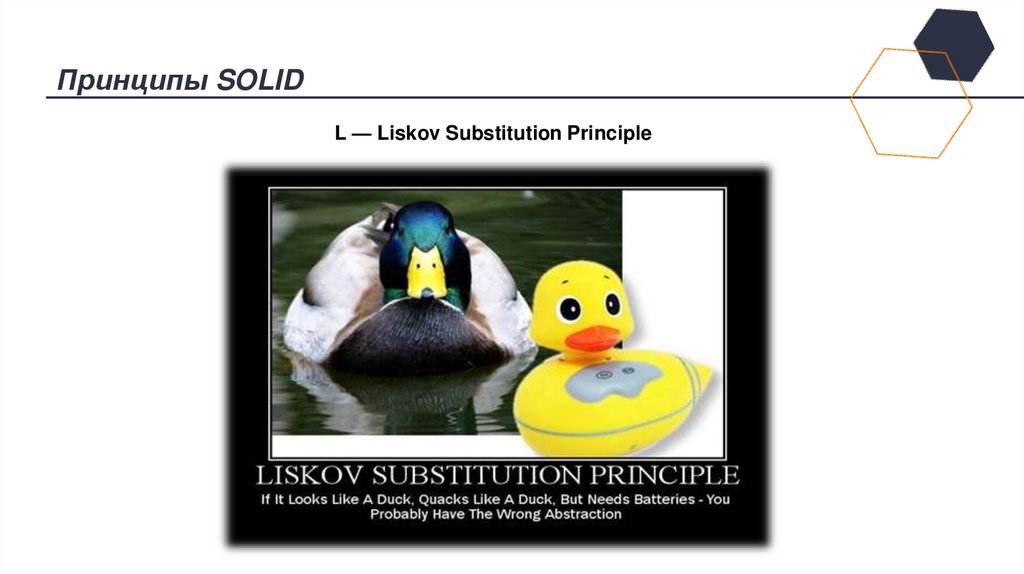 Принципы SOLID

L — Liskov Substitution Principle

LISKOV SUBSTITUTION PRINCIPLE
If It Looks Like A Duck, Quacks Like A Duck, But Needs Batteries - You Probably Have The Wrong Abstraction